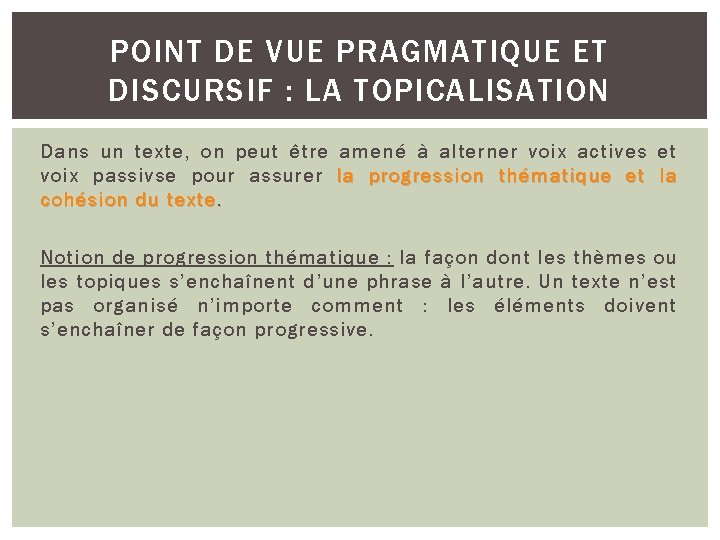 POINT DE VUE PRAGMATIQUE ET DISCURSIF : LA TOPICALISATION

Dans un texte, on peut être amené à alterner voix actives et voix passivse pour assurer la progression thématique et la cohésion du texte.

Notion de progression thématique : la façon dont les thèmes ou les topiques s'enchaînent d'une phrase à l'autre. Un texte n'est pas organisé n'importe comment : les éléments doivent s'enchaîner de façon progressive.